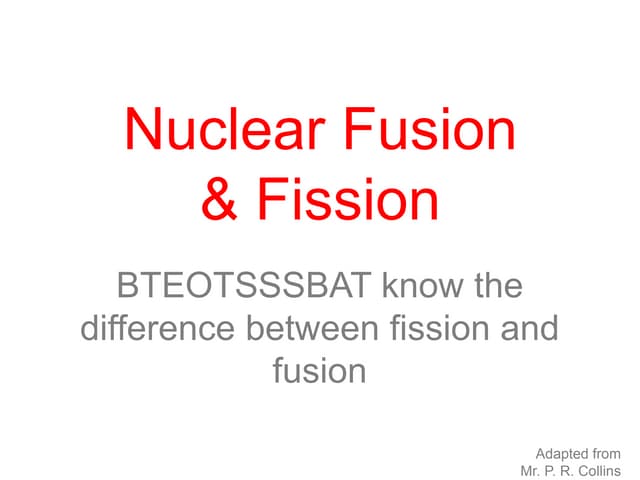 Nuclear Fusion & Fission

BTEOTSSSBAT know the difference between fission and fusion

Adapted from
Mr. P. R. Collins